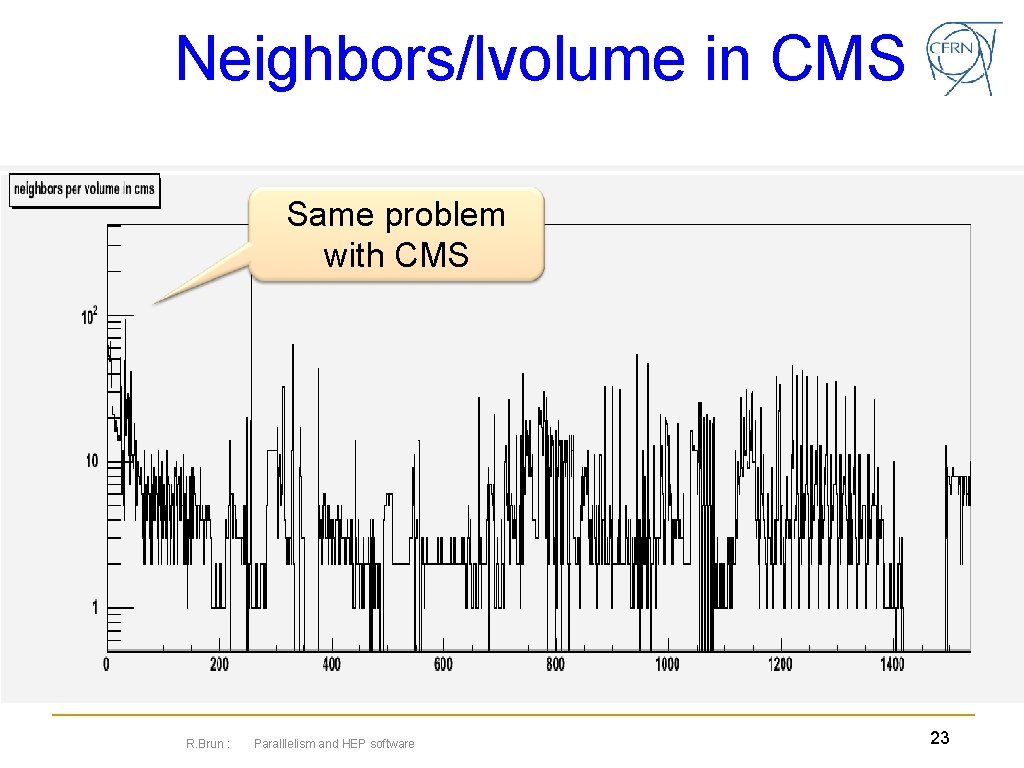 Neighbors/lvolume in CMS

CERN

neighbors per volume in cms

Same problem with CMS

$10^2$

10

1

0

200

400

600

800

1000

1200

1400

R.Brun :

Paralllelism and HEP software

23